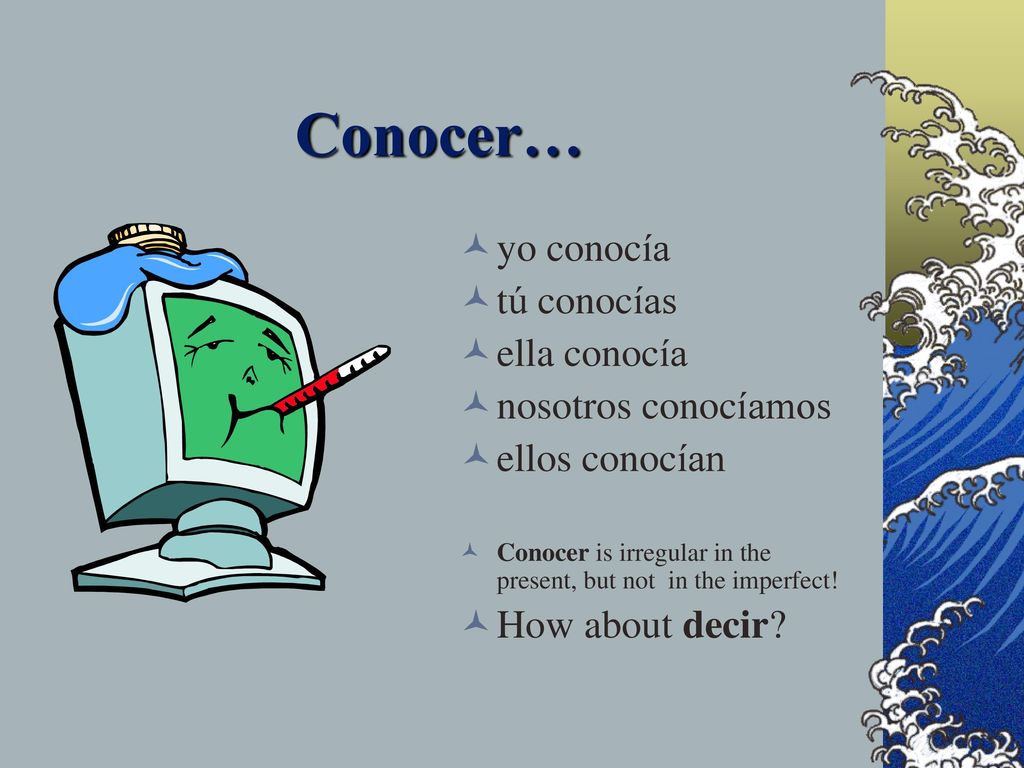 Conocer…

yo conocía
tú conocías
ella conocía
nosotros conocíamos
ellos conocían

Conocer is irregular in the present, but not in the imperfect!

How about decir?